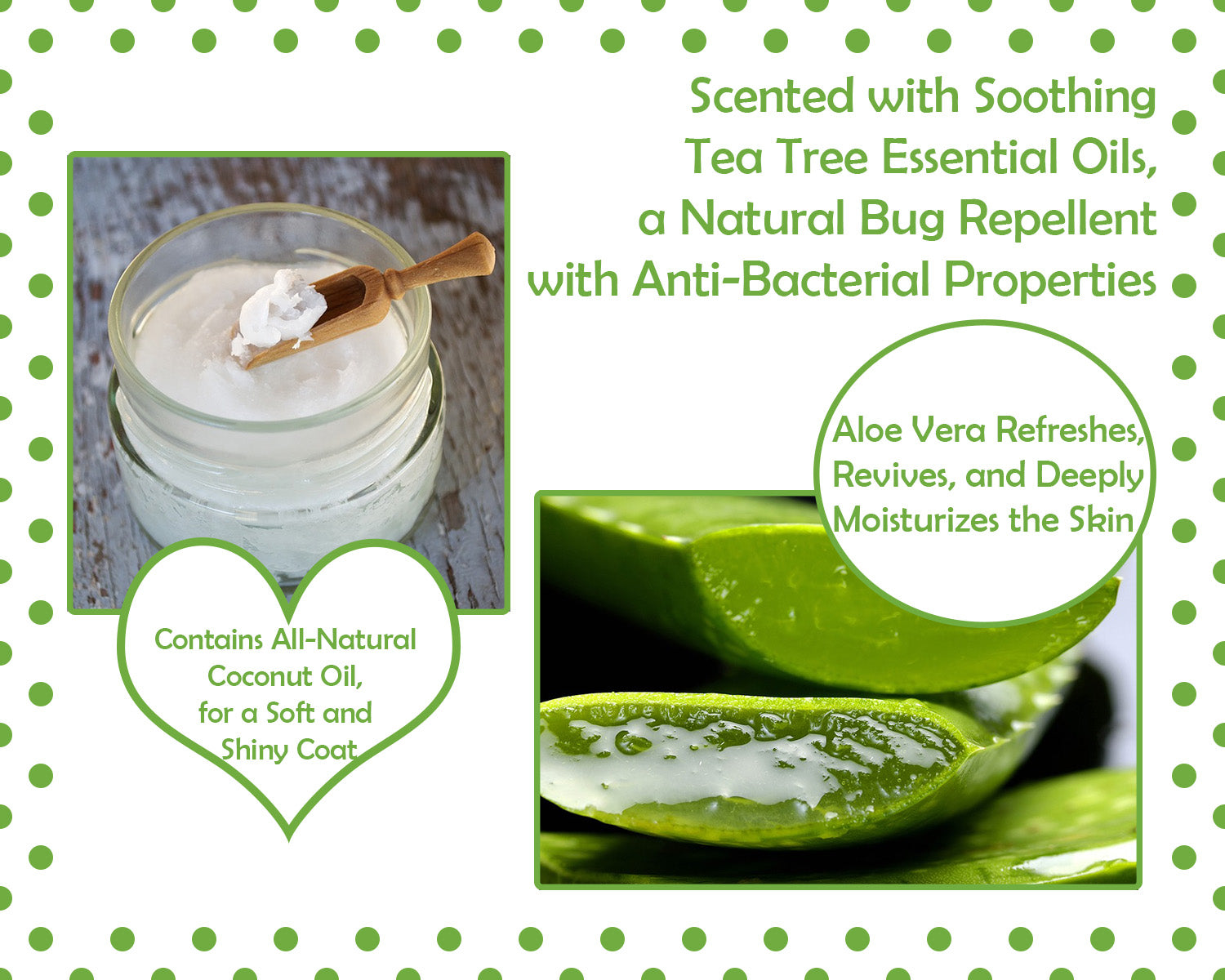 Scented with Soothing
Tea Tree Essential Oils,
a Natural Bug Repellent
with Anti-Bacterial Properties

Aloe Vera Refreshes,
Revives, and Deeply
Moisturizes the Skin

Contains All-Natural
Coconut Oil,
for a Soft and
Shiny Coat